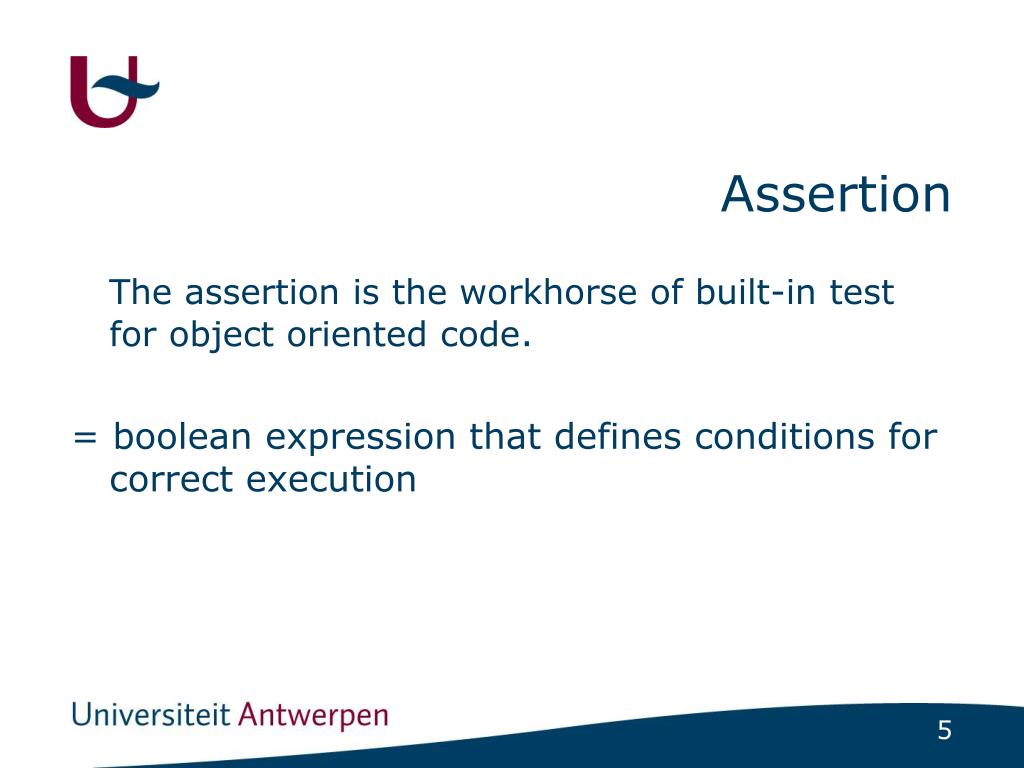 Assertion

The assertion is the workhorse of built-in test for object oriented code.

= boolean expression that defines conditions for correct execution

Universiteit Antwerpen

5